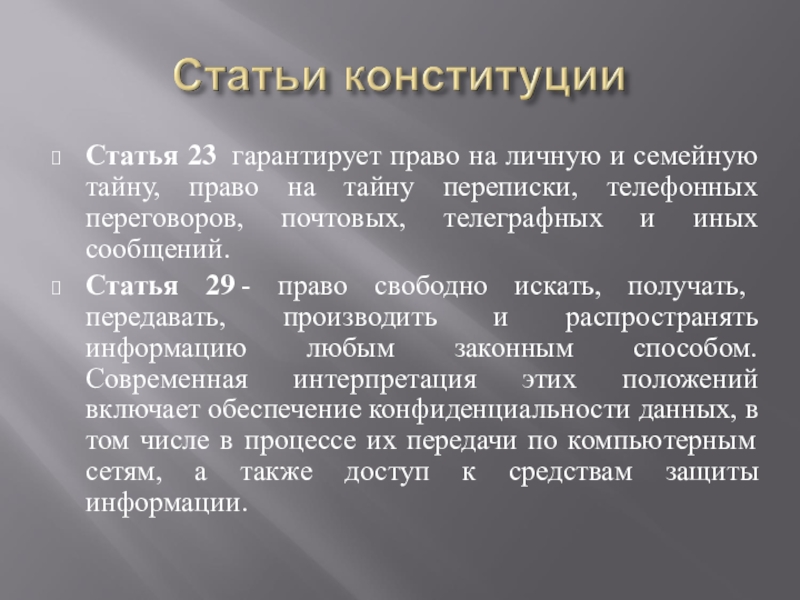 Статьи конституции

Статья 23 гарантирует право на личную и семейную тайну, право на тайну переписки, телефонных переговоров, почтовых, телеграфных и иных сообщений.

Статья 29 - право свободно искать, получать, передавать, производить и распространять информацию любым законным способом. Современная интерпретация этих положений включает обеспечение конфиденциальности данных, в том числе в процессе их передачи по компьютерным сетям, а также доступ к средствам защиты информации.